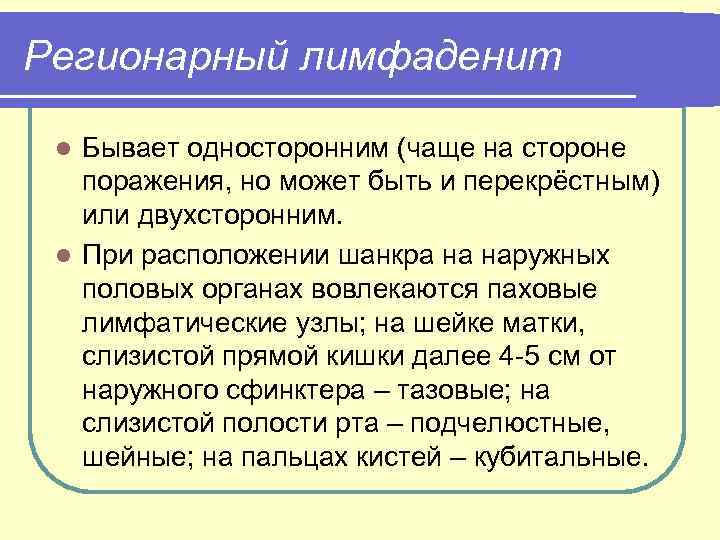 Регионарный лимфаденит

Бывает односторонним (чаще на стороне поражения, но может быть и перекрёстным) или двухсторонним.

При расположении шанкра на наружных половых органах вовлекаются паховые лимфатические узлы; на шейке матки, слизистой прямой кишки далее 4-5 см от наружного сфинктера – тазовые; на слизистой полости рта – подчелюстные, шейные; на пальцах кистей – кубитальные.